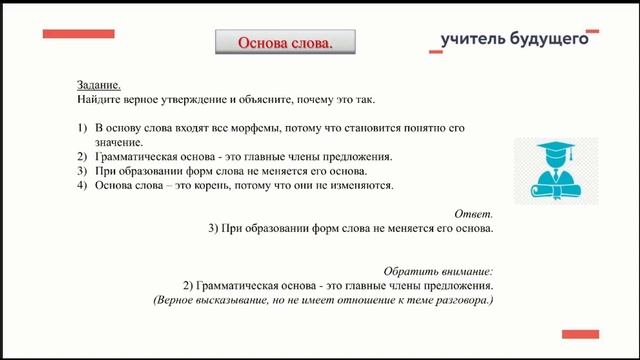 Основа слова.

учитель будущего

Задание.
Найдите верное утверждение и объясните, почему это так.

1) В основу слова входят все морфемы, потому что становится понятно его значение.
2) Грамматическая основа - это главные члены предложения.
3) При образовании форм слова не меняется его основа.
4) Основа слова – это корень, потому что они не изменяются.

Ответ.
3) При образовании форм слова не меняется его основа.

Обратить внимание:
2) Грамматическая основа - это главные члены предложения.
(Верное высказывание, но не имеет отношение к теме разговора.)